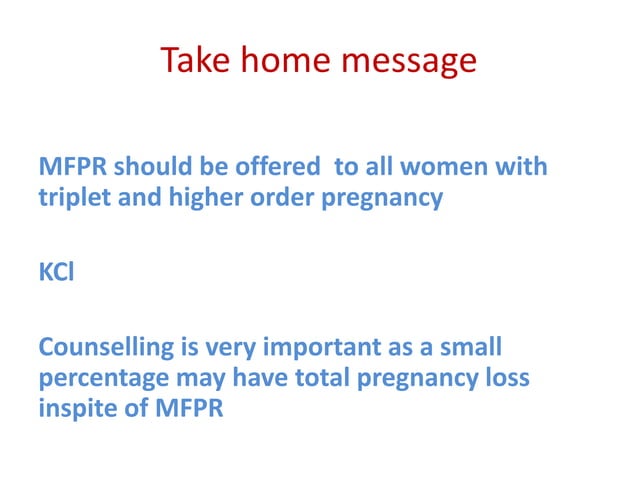 Take home message

MFPR should be offered to all women with triplet and higher order pregnancy

KCl

Counselling is very important as a small percentage may have total pregnancy loss inspite of MFPR